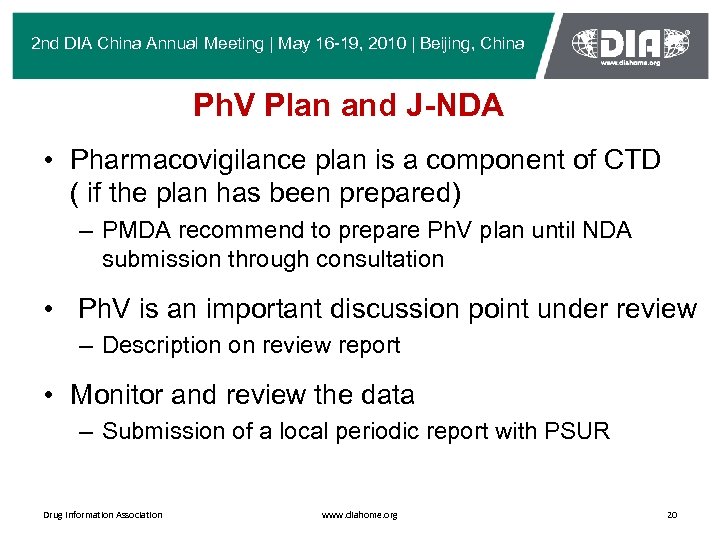 2nd DIA China Annual Meeting | May 16-19, 2010 | Beijing, China

DIA
www.diahome.org

PhV Plan and J-NDA

• Pharmacovigilance plan is a component of CTD ( if the plan has been prepared)
– PMDA recommend to prepare PhV plan until NDA submission through consultation

• PhV is an important discussion point under review
– Description on review report

• Monitor and review the data
– Submission of a local periodic report with PSUR

Drug Information Association www.diahome.org 20